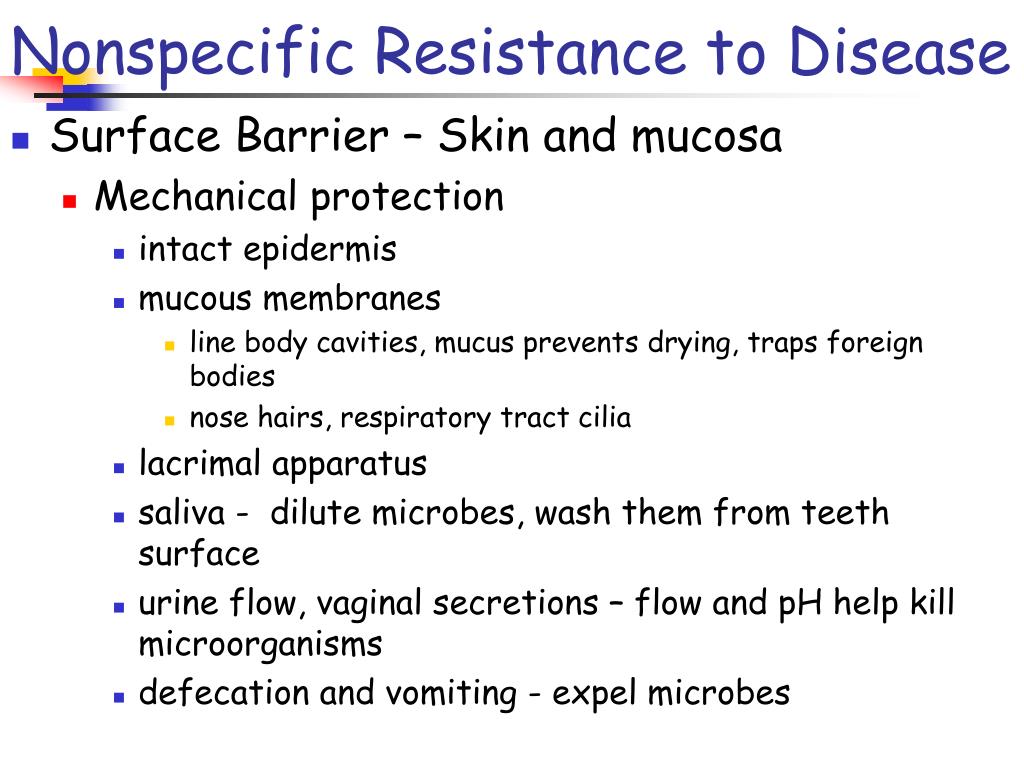 Nonspecific Resistance to Disease

- Surface Barrier – Skin and mucosa
  - Mechanical protection
    - intact epidermis
    - mucous membranes
      - line body cavities, mucus prevents drying, traps foreign bodies
      - nose hairs, respiratory tract cilia
    - lacrimal apparatus
    - saliva - dilute microbes, wash them from teeth surface
    - urine flow, vaginal secretions – flow and pH help kill microorganisms
    - defecation and vomiting - expel microbes